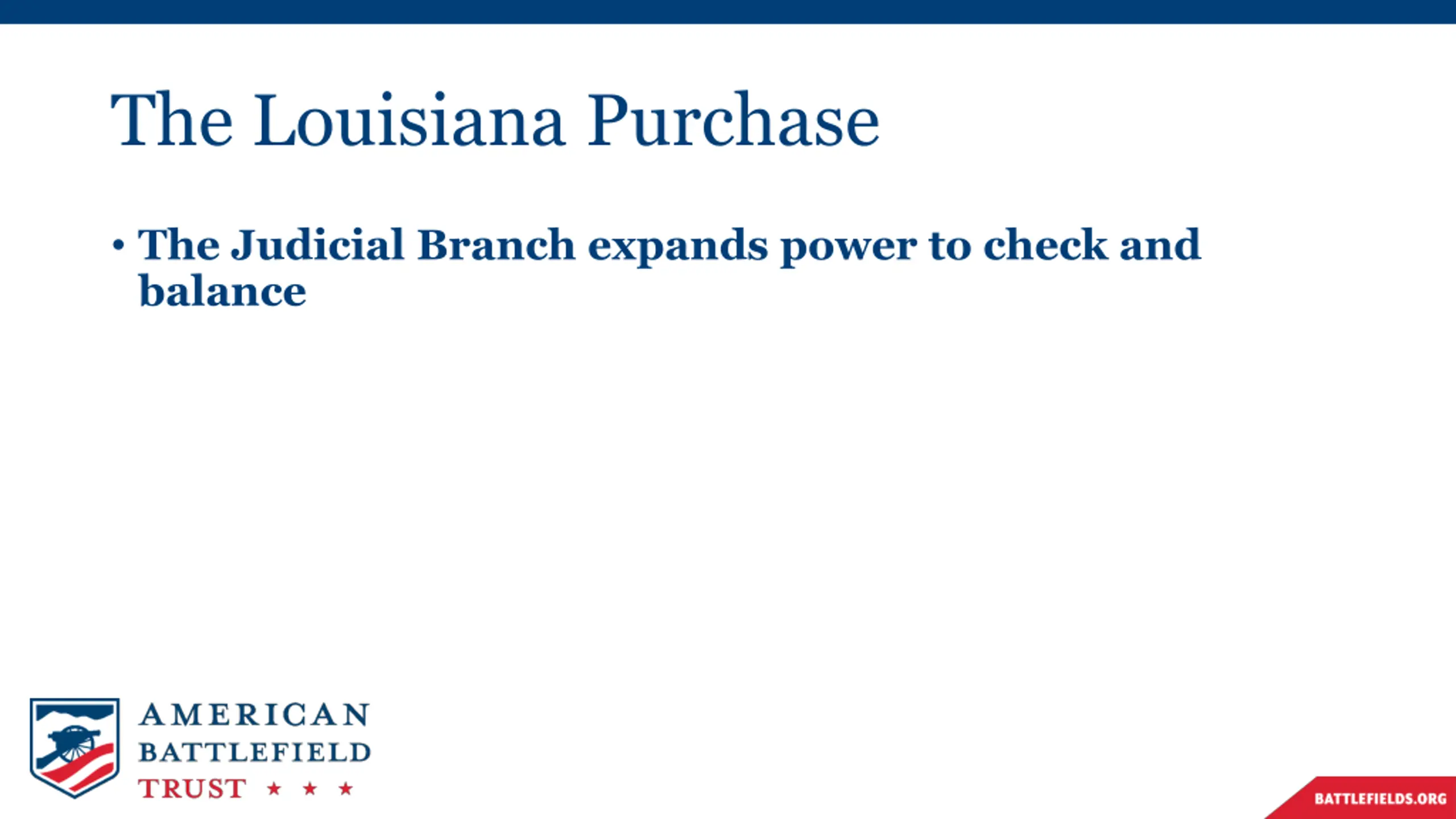 The Louisiana Purchase

• The Judicial Branch expands power to check and balance

AMERICAN BATTLEFIELD TRUST ★ ★ ★

BATTLEFIELDS.ORG